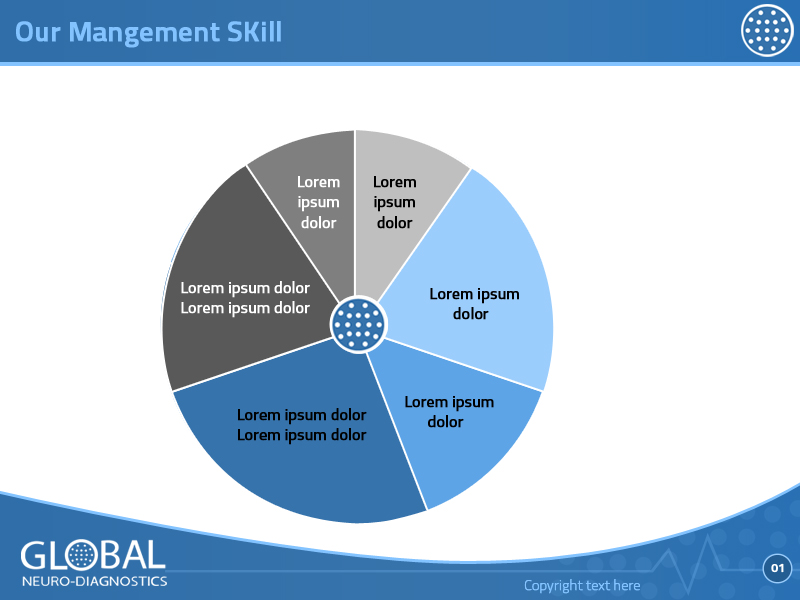 Our Mangement SKill

Lorem ipsum dolor

Lorem ipsum dolor

Lorem ipsum dolor

Lorem ipsum dolor

Lorem ipsum dolor Lorem ipsum dolor

Lorem ipsum dolor Lorem ipsum dolor

GLOBAL
NEURO-DIAGNOSTICS

Copyright text here

01